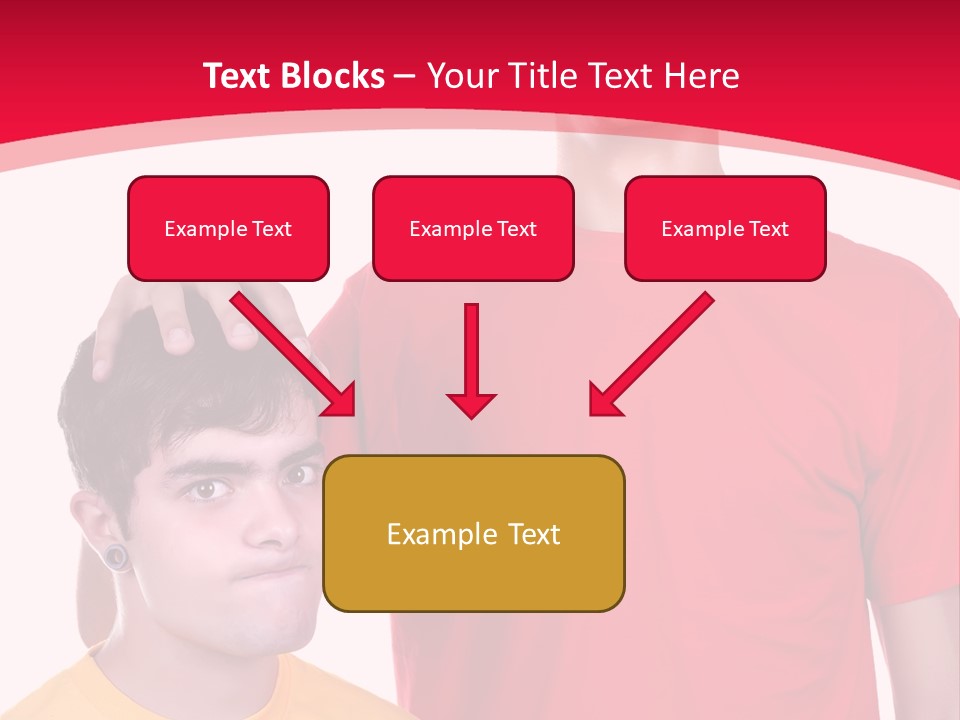 Text Blocks – Your Title Text Here

Example Text

Example Text

Example Text

Example Text